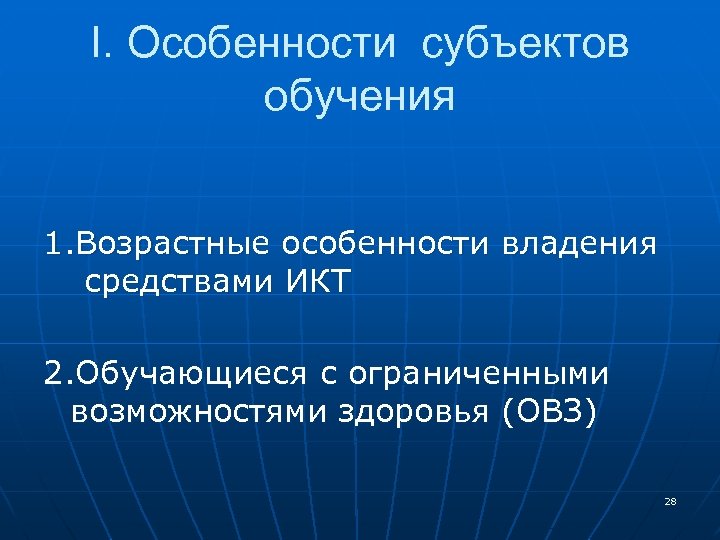 I. Особенности субъектов обучения

1.Возрастные особенности владения средствами ИКТ

2.Обучающиеся с ограниченными возможностями здоровья (ОВЗ)

28